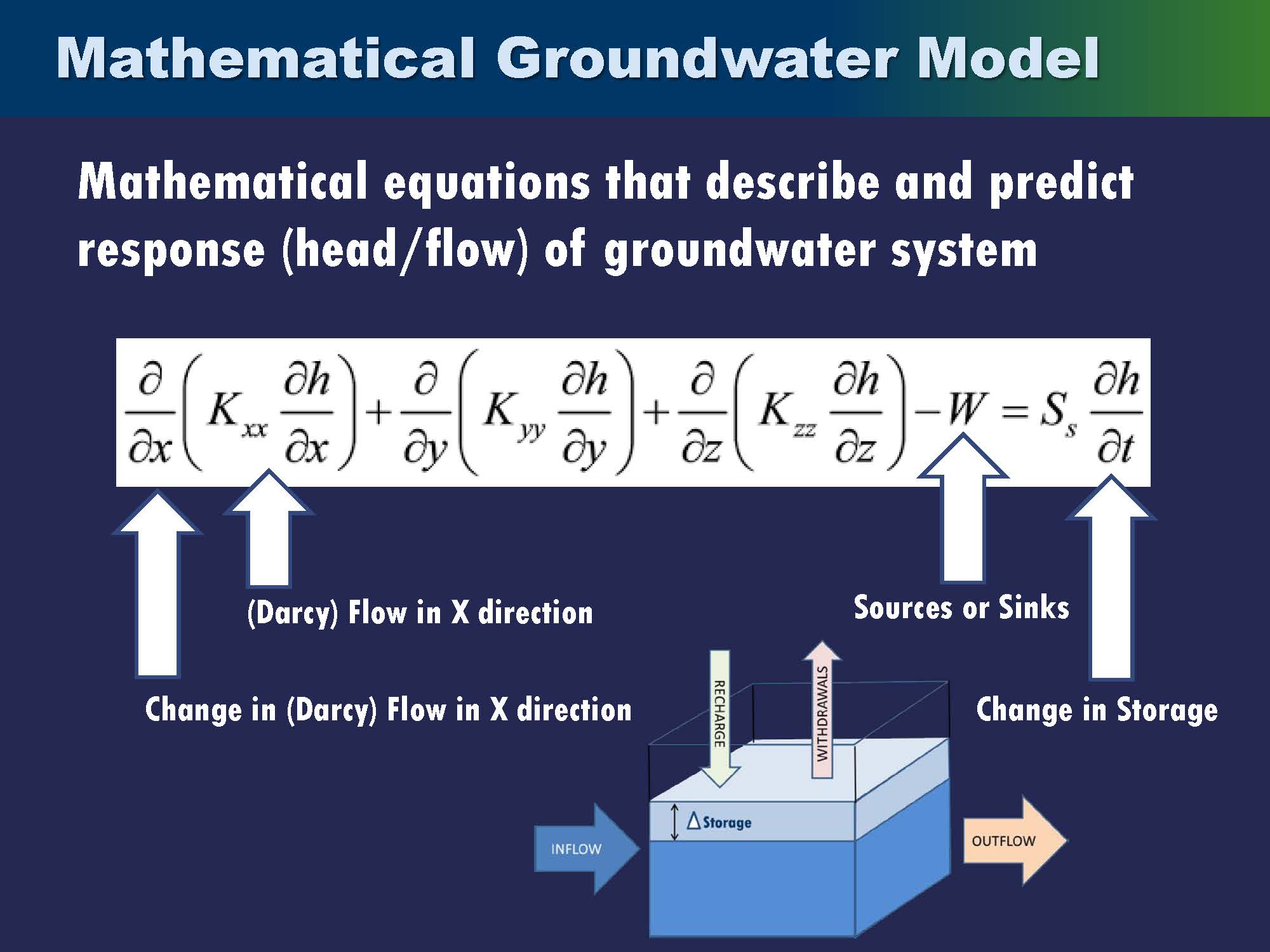 Mathematical Groundwater Model

Mathematical equations that describe and predict response (head/flow) of groundwater system

$\frac{\partial}{\partial x}\left(K_{xx}\frac{\partial h}{\partial x}\right)+\frac{\partial}{\partial y}\left(K_{yy}\frac{\partial h}{\partial y}\right)+\frac{\partial}{\partial z}\left(K_{zz}\frac{\partial h}{\partial z}\right)-W=S_s\frac{\partial h}{\partial t}$

(Darcy) Flow in X direction

Sources or Sinks

Change in (Darcy) Flow in X direction

Change in Storage

RECHARGE

WITHDRAWALS

$\Delta$ Storage

INFLOW

OUTFLOW